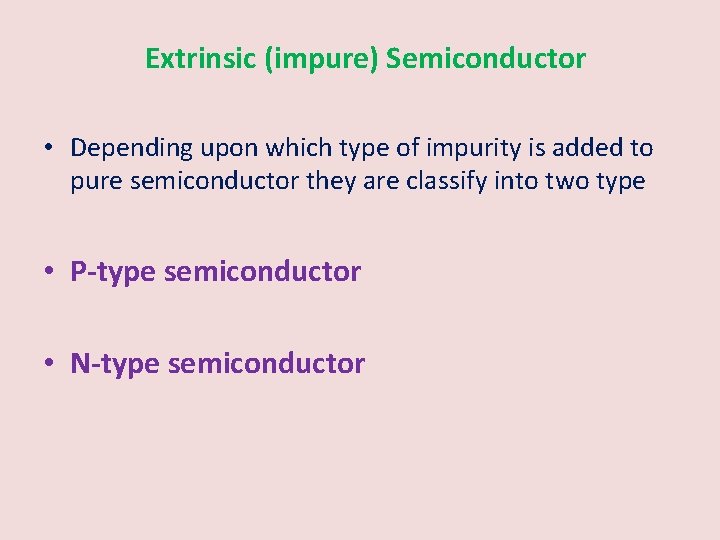 Extrinsic (impure) Semiconductor

• Depending upon which type of impurity is added to pure semiconductor they are classify into two type

• P-type semiconductor

• N-type semiconductor